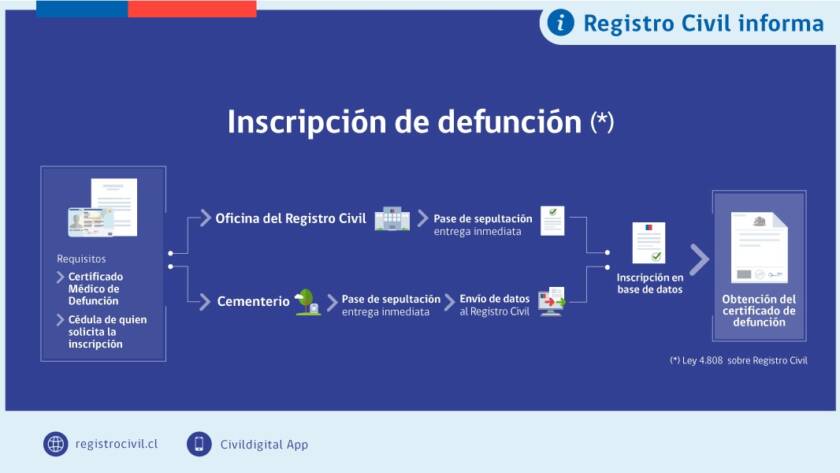 Registro Civil informa

Inscripción de defunción (*)

Requisitos
Certificado Médico de Defunción
Cédula de quien solicita la inscripción

Oficina del Registro Civil
Pase de sepultación entrega inmediata

Cementerio
Pase de sepultación entrega inmediata
Envío de datos al Registro Civil

Inscripción en base de datos

Obtención del certificado de defunción

(*) Ley 4.808 sobre Registro Civil

registrocivil.cl
Civildigital App